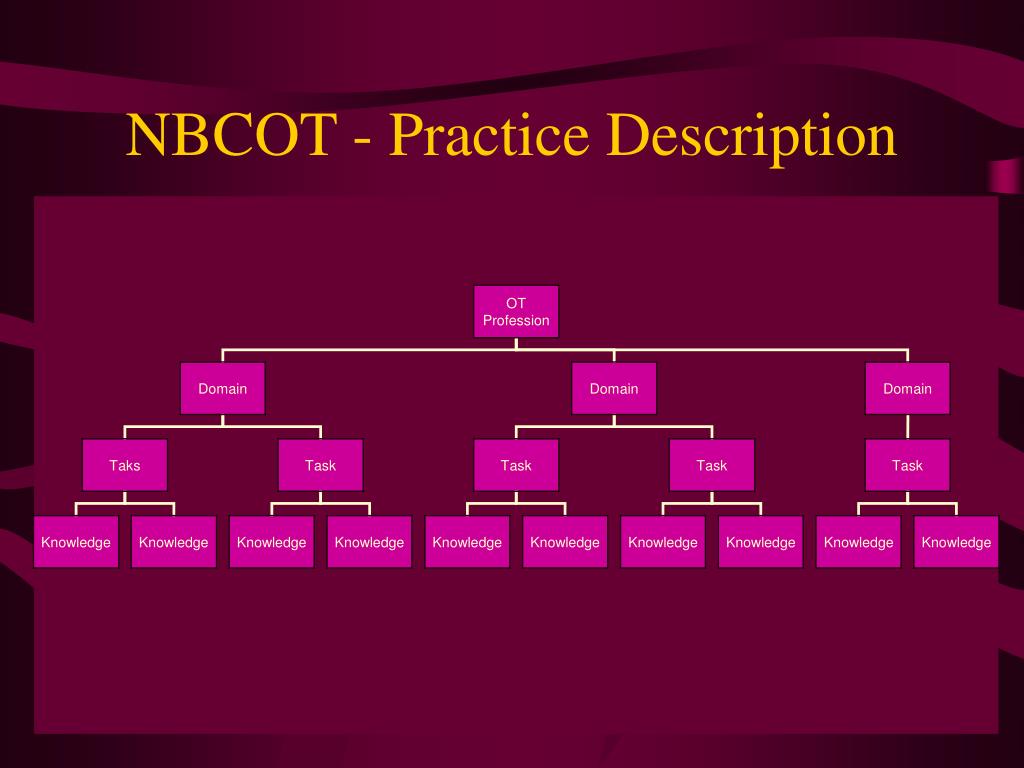 NBCOT - Practice Description

OT Profession

Domain

Domain

Domain

Taks

Task

Task

Task

Task

Knowledge

Knowledge

Knowledge

Knowledge

Knowledge

Knowledge

Knowledge

Knowledge

Knowledge

Knowledge